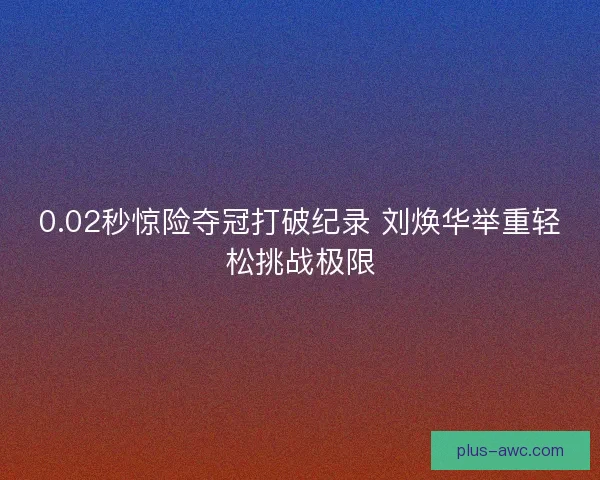 0.02秒惊险夺冠打破纪录 刘焕华举重轻松挑战极限

plus-awc.com